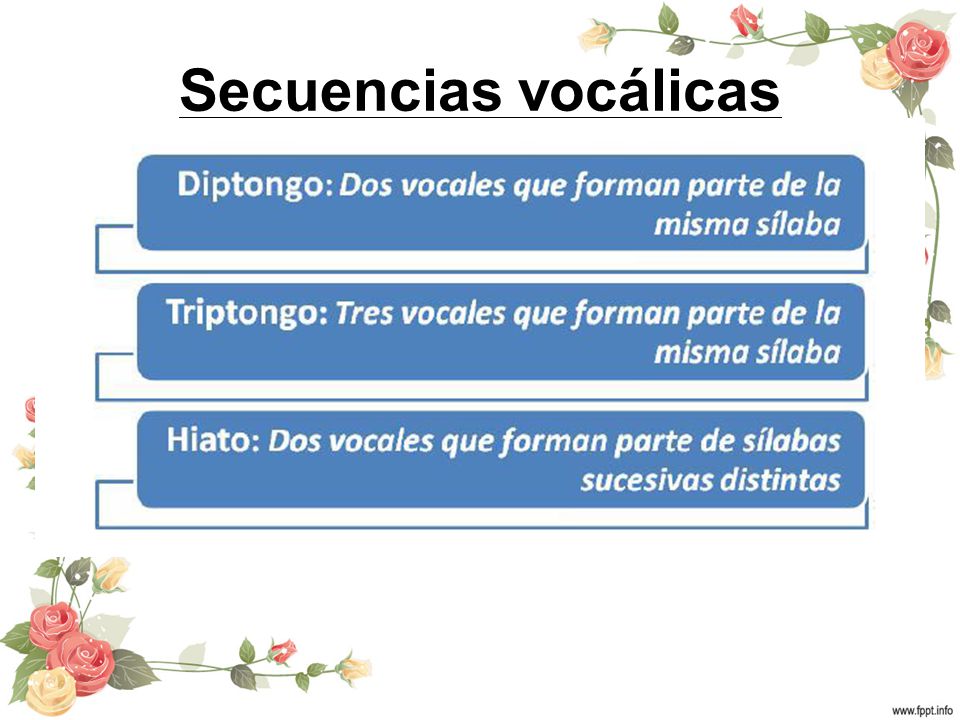 Secuencias vocálicas

Diptongo: Dos vocales que forman parte de la misma sílaba

Triptongo: Tres vocales que forman parte de la misma sílaba

Hiato: Dos vocales que forman parte de sílabas sucesivas distintas

www.fppt.info